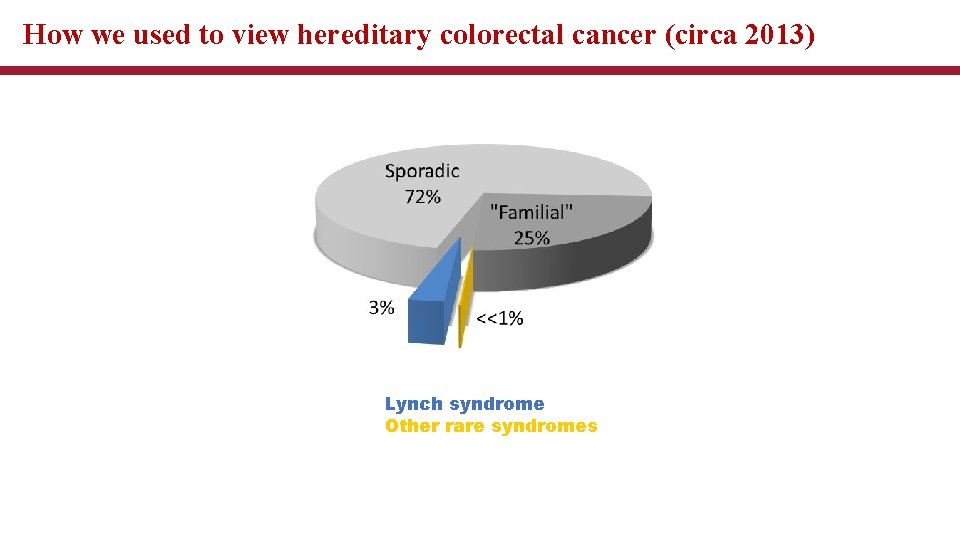 How we used to view hereditary colorectal cancer (circa 2013)

Sporadic
72%

"Familial"
25%

3%

<<1%

Lynch syndrome
Other rare syndromes